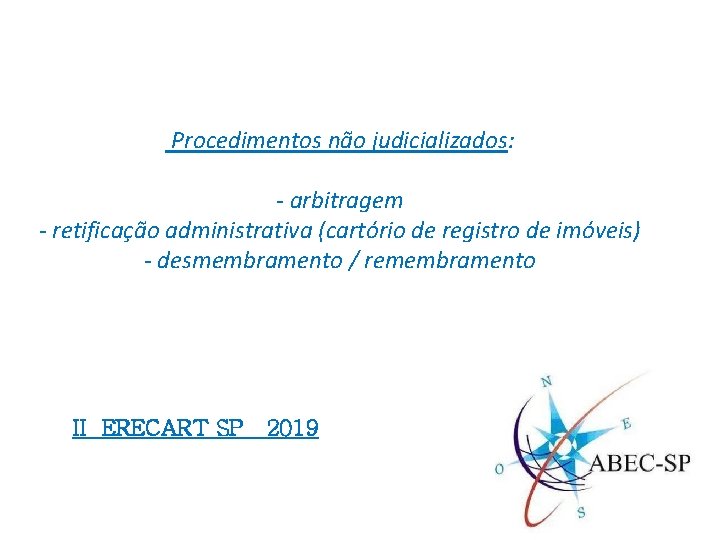 Procedimentos não judicializados:

- arbitragem
- retificação administrativa (cartório de registro de imóveis)
- desmembramento / remembramento

II ERECART SP 2019

N
E
O
S
ABEC-SP